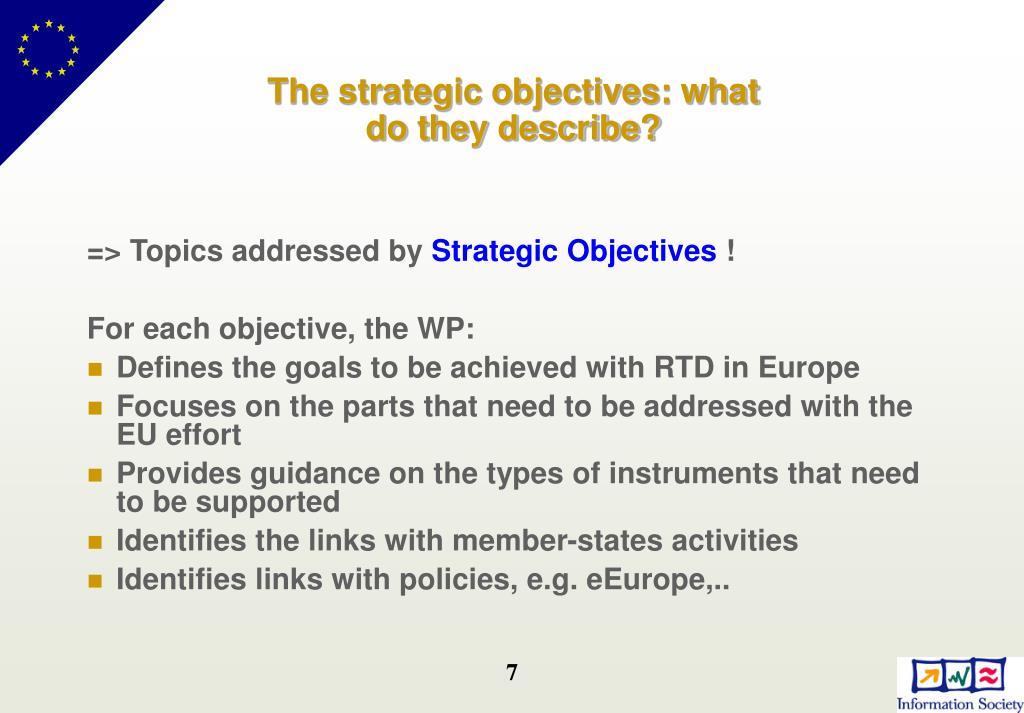 The strategic objectives: what do they describe?

=> Topics addressed by Strategic Objectives !

For each objective, the WP:
- Defines the goals to be achieved with RTD in Europe
- Focuses on the parts that need to be addressed with the EU effort
- Provides guidance on the types of instruments that need to be supported
- Identifies the links with member-states activities
- Identifies links with policies, e.g. eEurope,..

7

Information Society